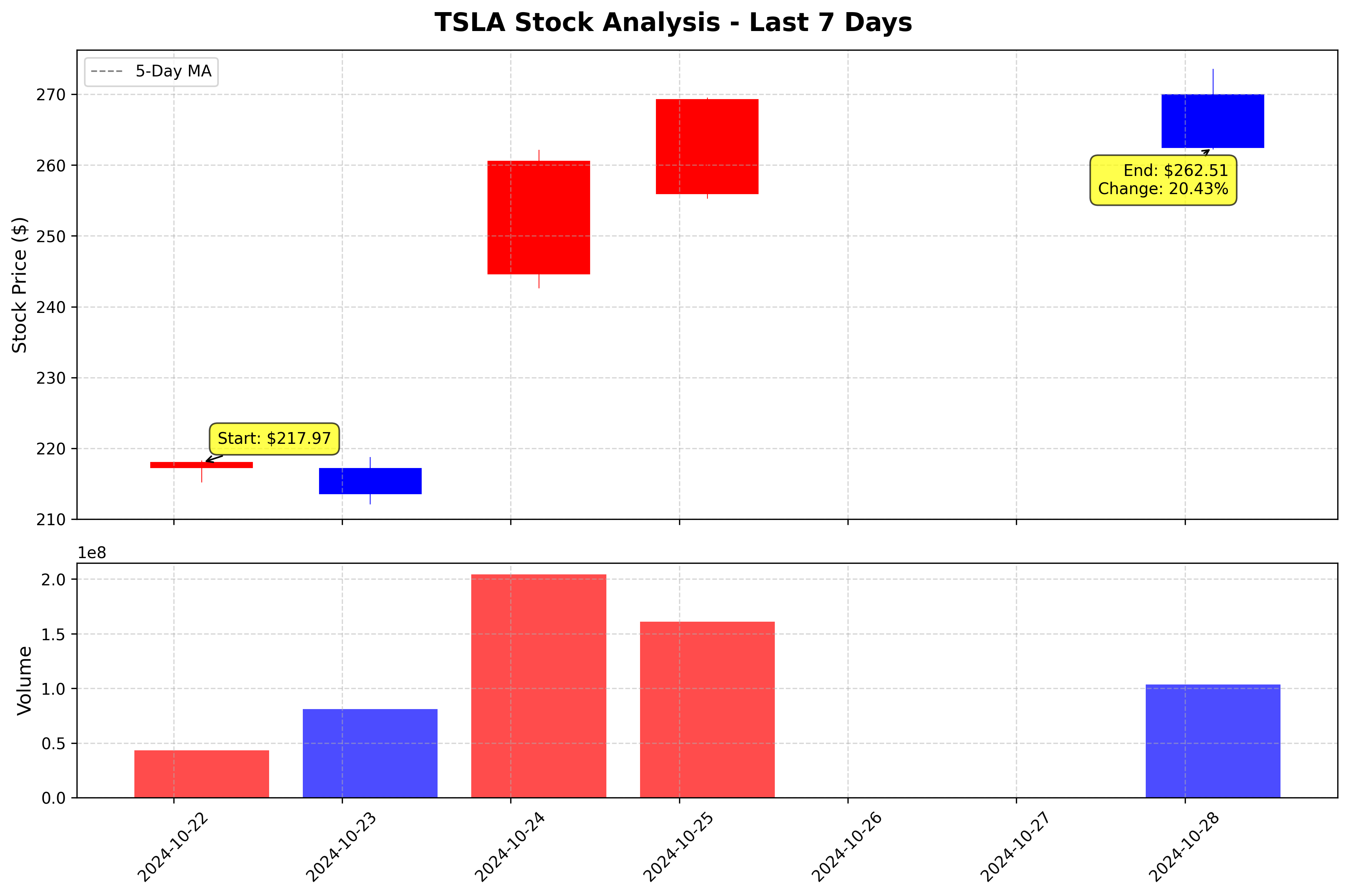 TSLA Stock Analysis - Last 7 Days

5-Day MA

Stock Price ($)

270
260
250
240
230
220
210

Start: $217.97

End: $262.51
Change: 20.43%

1e8

Volume

2.0
1.5
1.0
0.5
0.0

2024-10-22
2024-10-23
2024-10-24
2024-10-25
2024-10-26
2024-10-27
2024-10-28